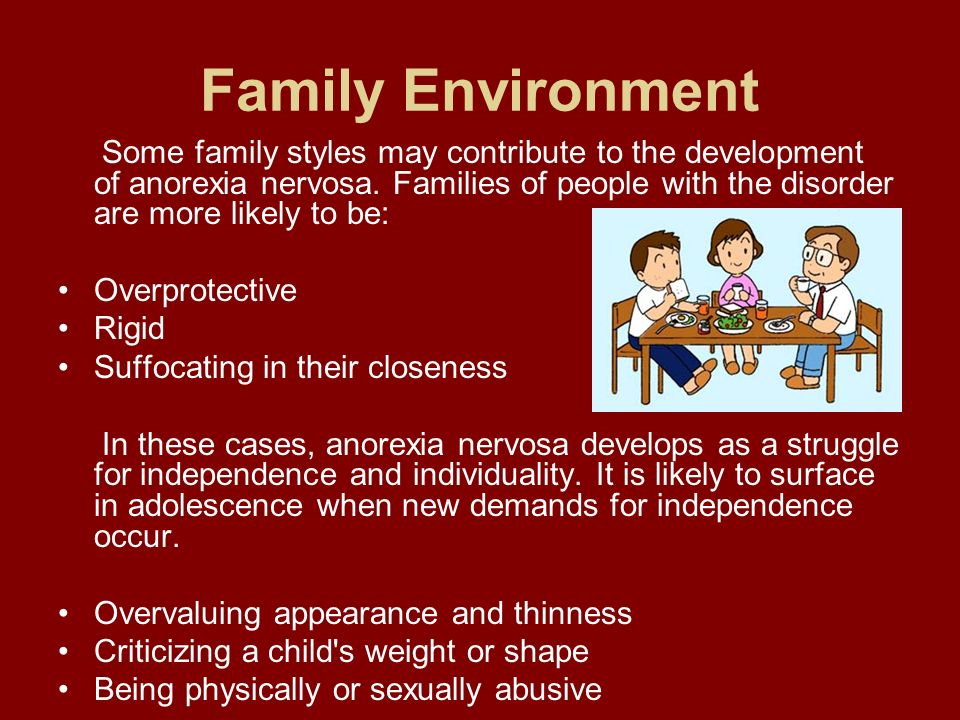 Family Environment

Some family styles may contribute to the development of anorexia nervosa. Families of people with the disorder are more likely to be:

• Overprotective
• Rigid
• Suffocating in their closeness

In these cases, anorexia nervosa develops as a struggle for independence and individuality. It is likely to surface in adolescence when new demands for independence occur.

• Overvaluing appearance and thinness
• Criticizing a child's weight or shape
• Being physically or sexually abusive